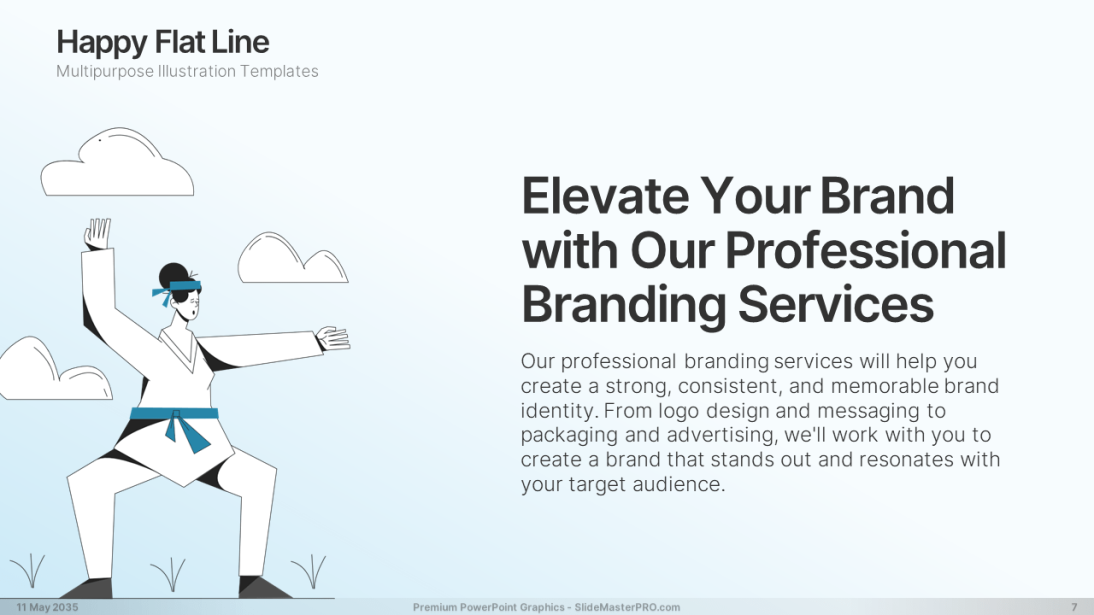 Happy Flat Line
Multipurpose Illustration Templates

Elevate Your Brand with Our Professional Branding Services

Our professional branding services will help you create a strong, consistent, and memorable brand identity. From logo design and messaging to packaging and advertising, we'll work with you to create a brand that stands out and resonates with your target audience.

11 May 2035
Premium PowerPoint Graphics - SlideMasterPRO.com
7